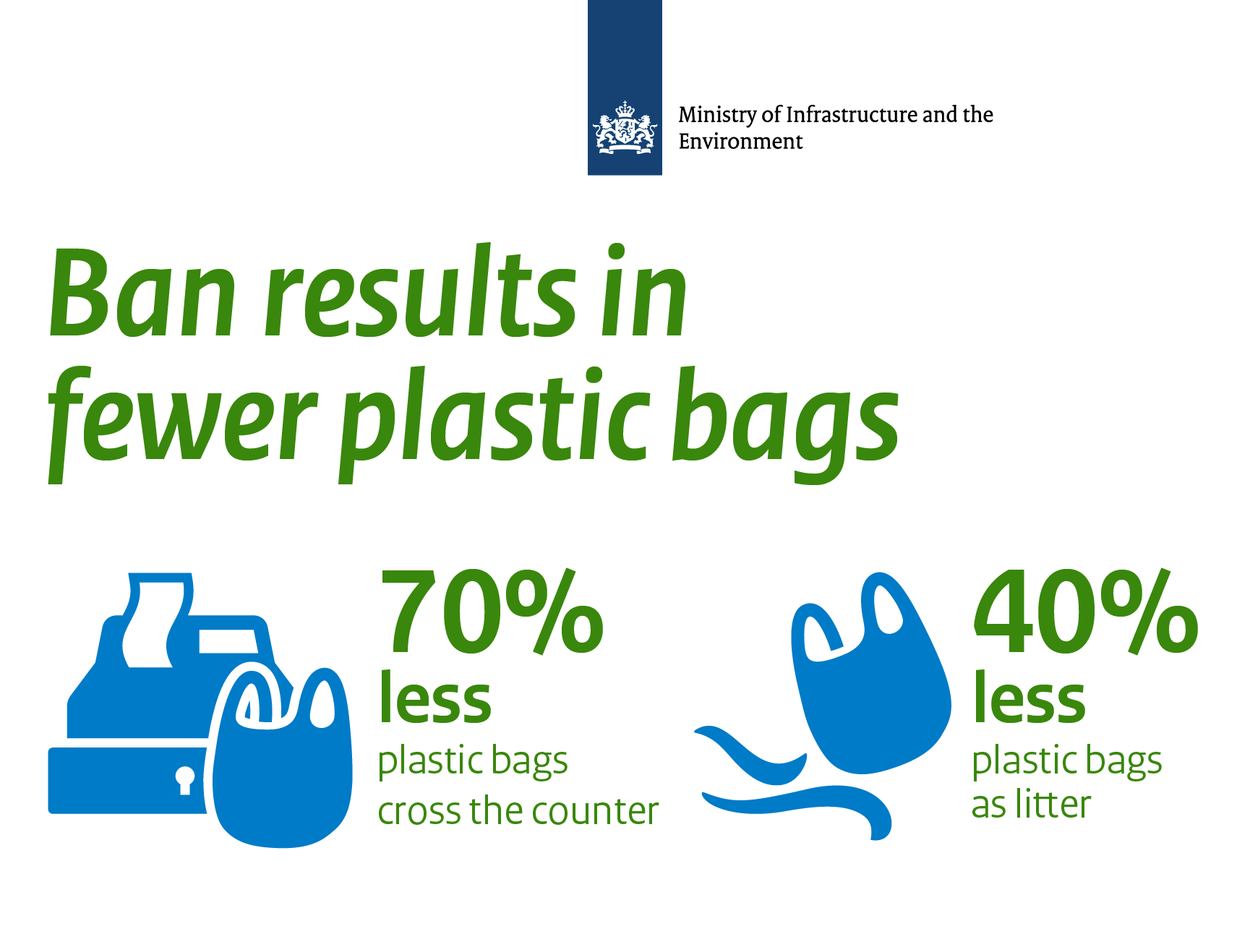 Ministry of Infrastructure and the Environment

Ban results in fewer plastic bags

70%
less
plastic bags cross the counter

40%
less
plastic bags as litter